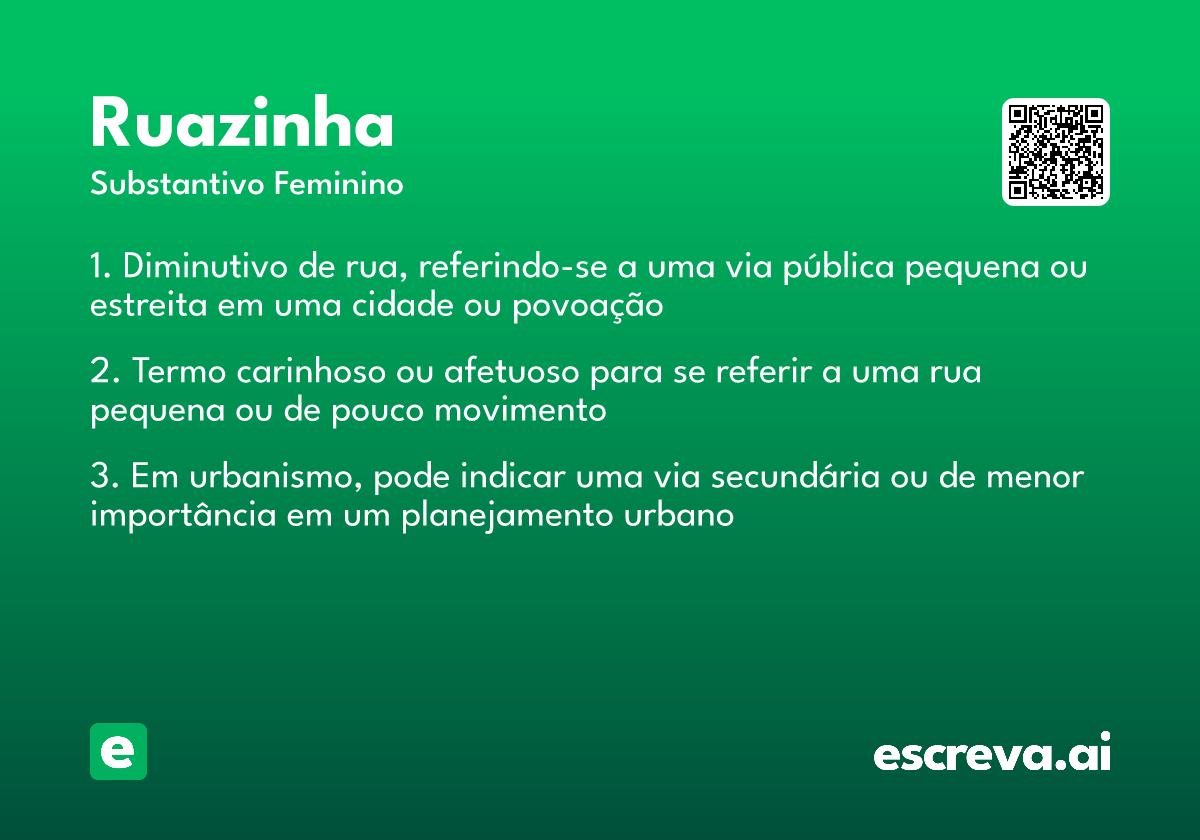 Ruazinha
Substantivo Feminino

1. Diminutivo de rua, referindo-se a uma via pública pequena ou estreita em uma cidade ou povoação

2. Termo carinhoso ou afetuoso para se referir a uma rua pequena ou de pouco movimento

3. Em urbanismo, pode indicar uma via secundária ou de menor importância em um planejamento urbano

e

escreva.ai